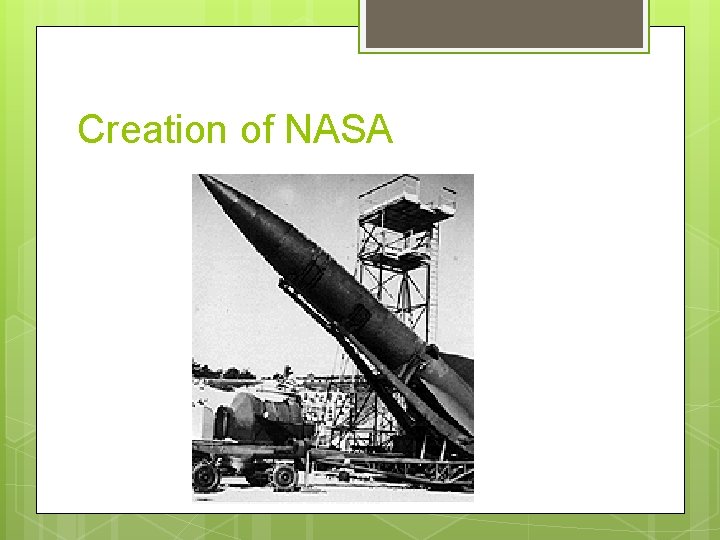 Creation of NASA